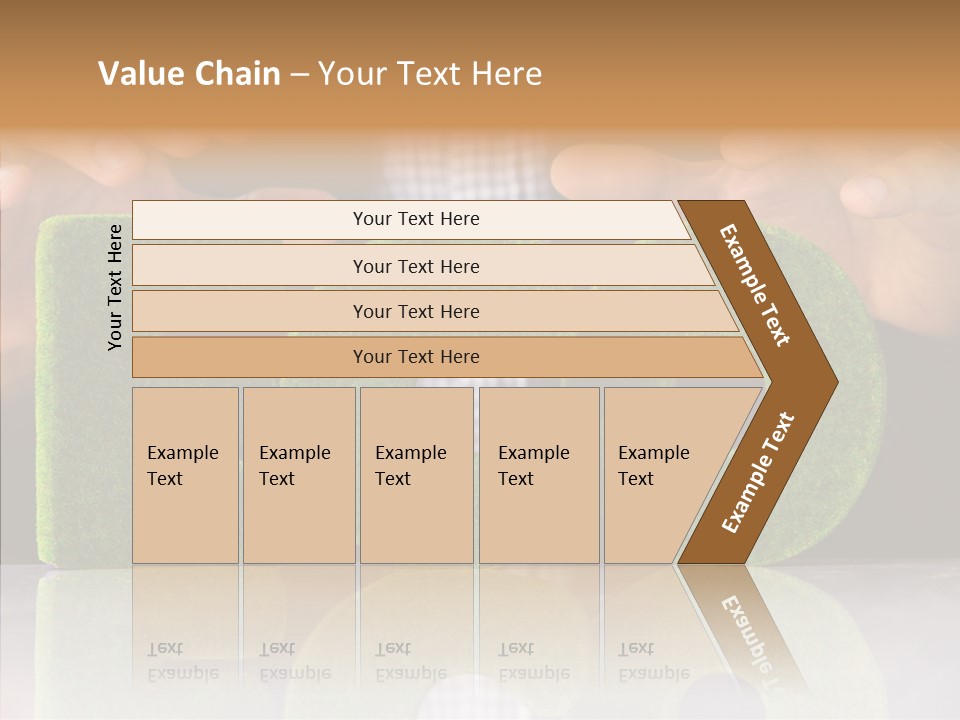 Value Chain – Your Text Here

Your Text Here

Your Text Here

Your Text Here

Your Text Here

Your Text Here

Example Text

Example Text

Example Text

Example Text

Example Text

Example Text

Example Text